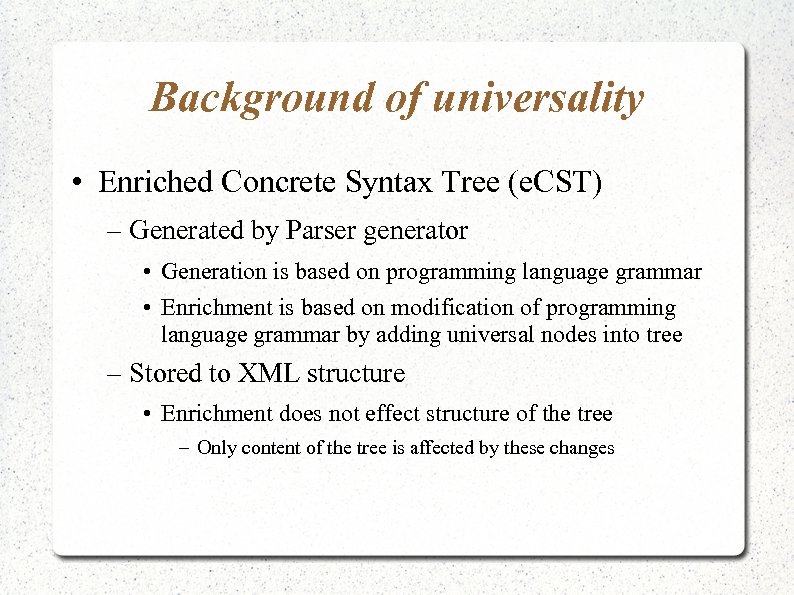 Background of universality

• Enriched Concrete Syntax Tree (eCST)

– Generated by Parser generator

• Generation is based on programming language grammar

• Enrichment is based on modification of programming language grammar by adding universal nodes into tree

– Stored to XML structure

• Enrichment does not effect structure of the tree

– Only content of the tree is affected by these changes